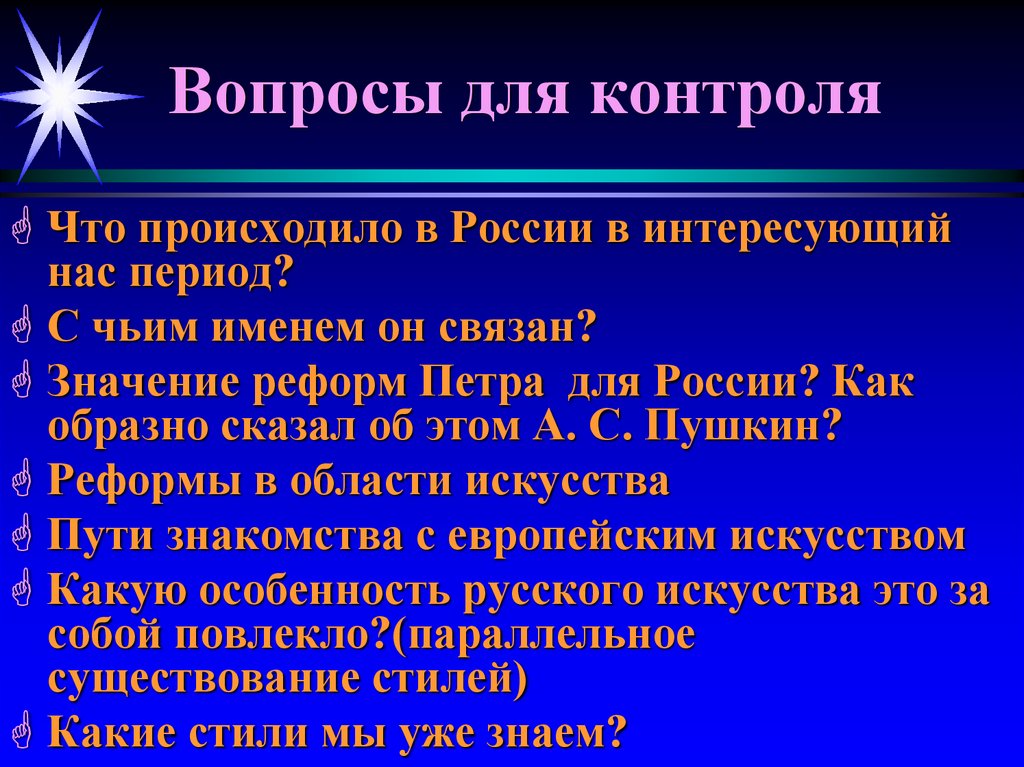 Вопросы для контроля

Что происходило в России в интересующий нас период?

С чьим именем он связан?

Значение реформ Петра  для России? Как образно сказал об этом А. С. Пушкин?

Реформы в области искусства

Пути знакомства с европейским искусством

Какую особенность русского искусства это за собой повлекло?(параллельное существование стилей)

Какие стили мы уже знаем?